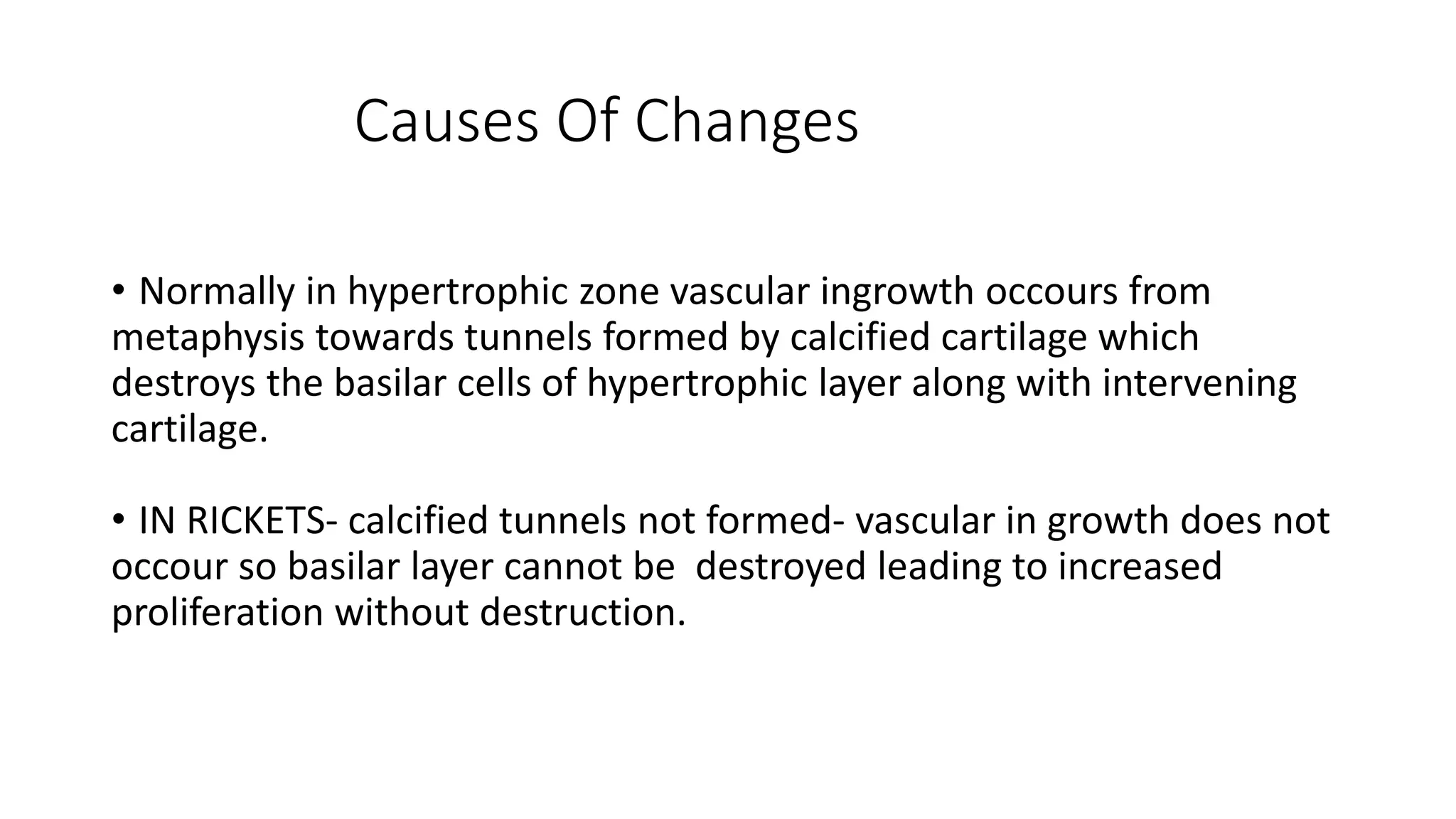 Causes Of Changes

• Normally in hypertrophic zone vascular ingrowth occours from metaphysis towards tunnels formed by calcified cartilage which destroys the basilar cells of hypertrophic layer along with intervening cartilage.

• IN RICKETS- calcified tunnels not formed- vascular in growth does not occour so basilar layer cannot be destroyed leading to increased proliferation without destruction.